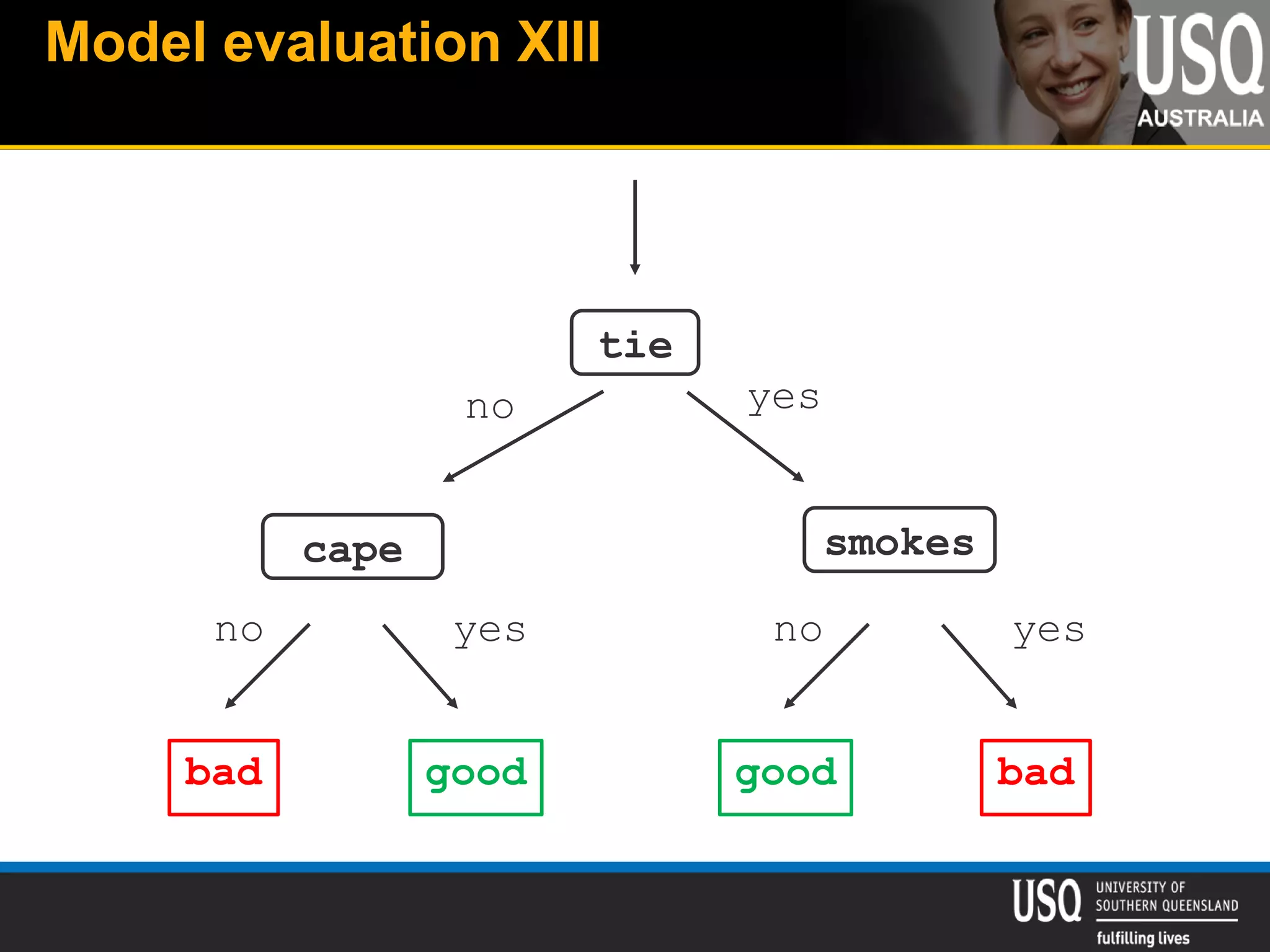 Model evaluation XIII

USQ
AUSTRALIA

tie

no

yes

cape

smokes

no

yes

no

yes

bad

good

good

bad

USQ UNIVERSITY OF SOUTHERN QUEENSLAND
fulfilling lives